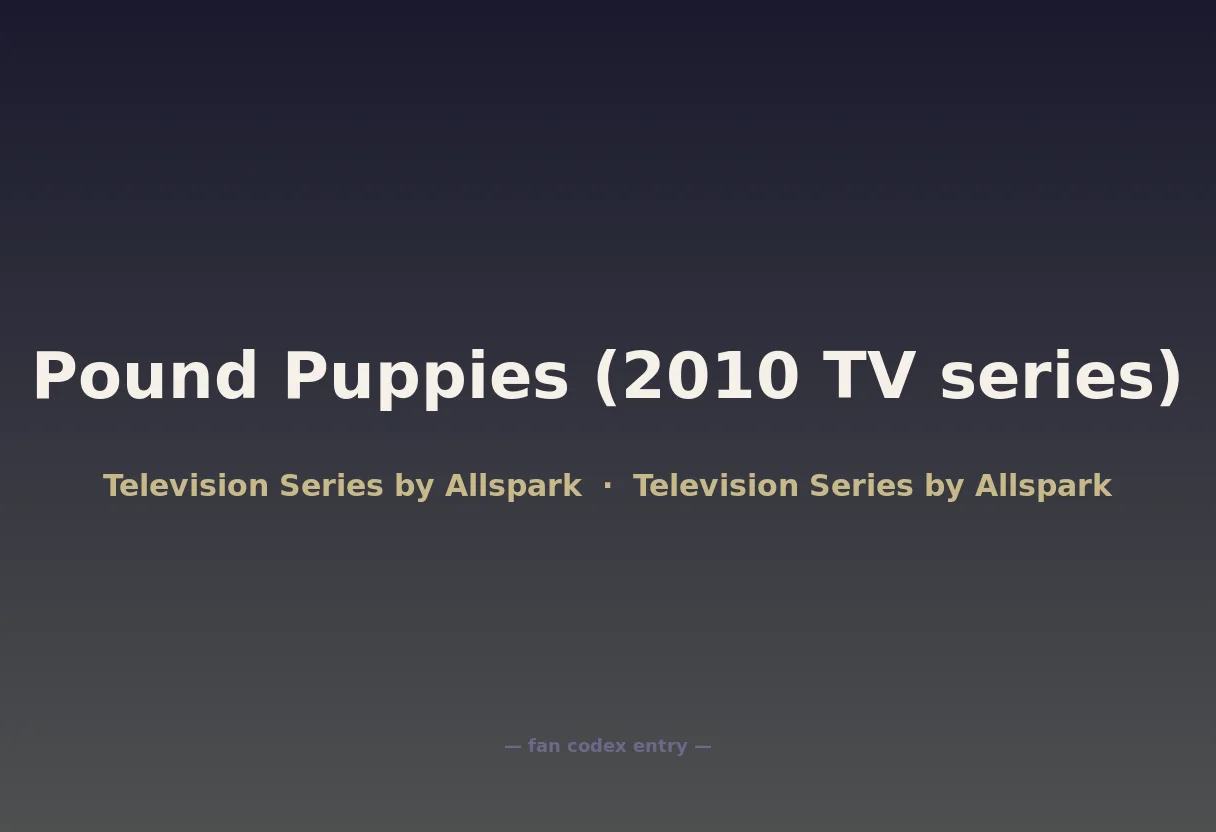 Pound Puppies (2010 TV series)

Television Series by Allspark · Television Series by Allspark

— fan codex entry —